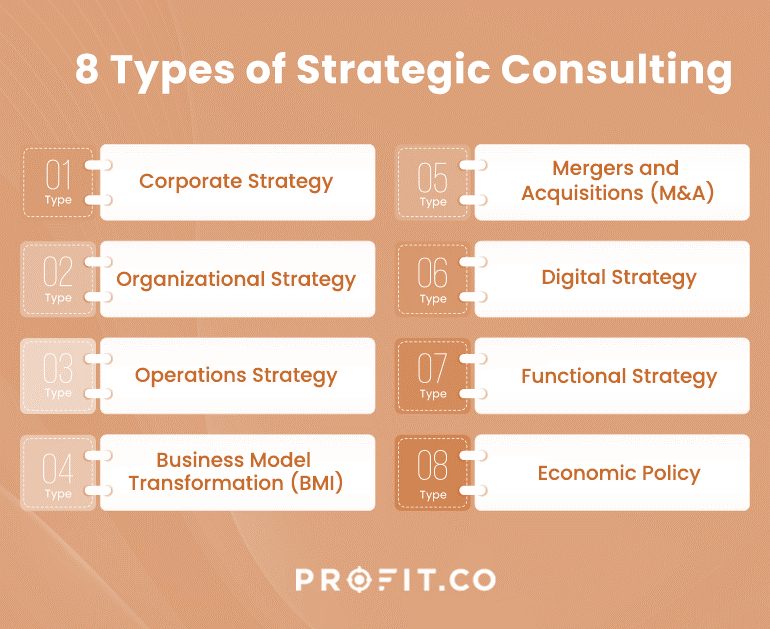 8 Types of Strategic Consulting

01 Type
Corporate Strategy

02 Type
Organizational Strategy

03 Type
Operations Strategy

04 Type
Business Model Transformation (BMI)

05 Type
Mergers and Acquisitions (M&A)

06 Type
Digital Strategy

07 Type
Functional Strategy

08 Type
Economic Policy

PROFIT.CO